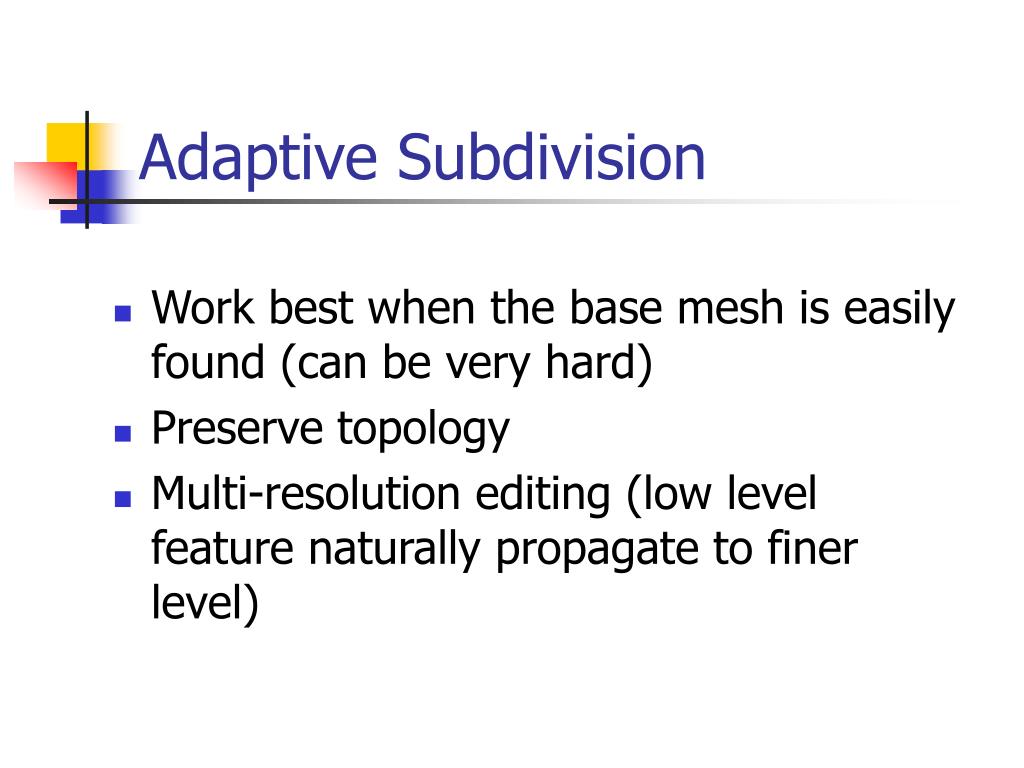 Adaptive Subdivision

- Work best when the base mesh is easily found (can be very hard)
- Preserve topology
- Multi-resolution editing (low level feature naturally propagate to finer level)